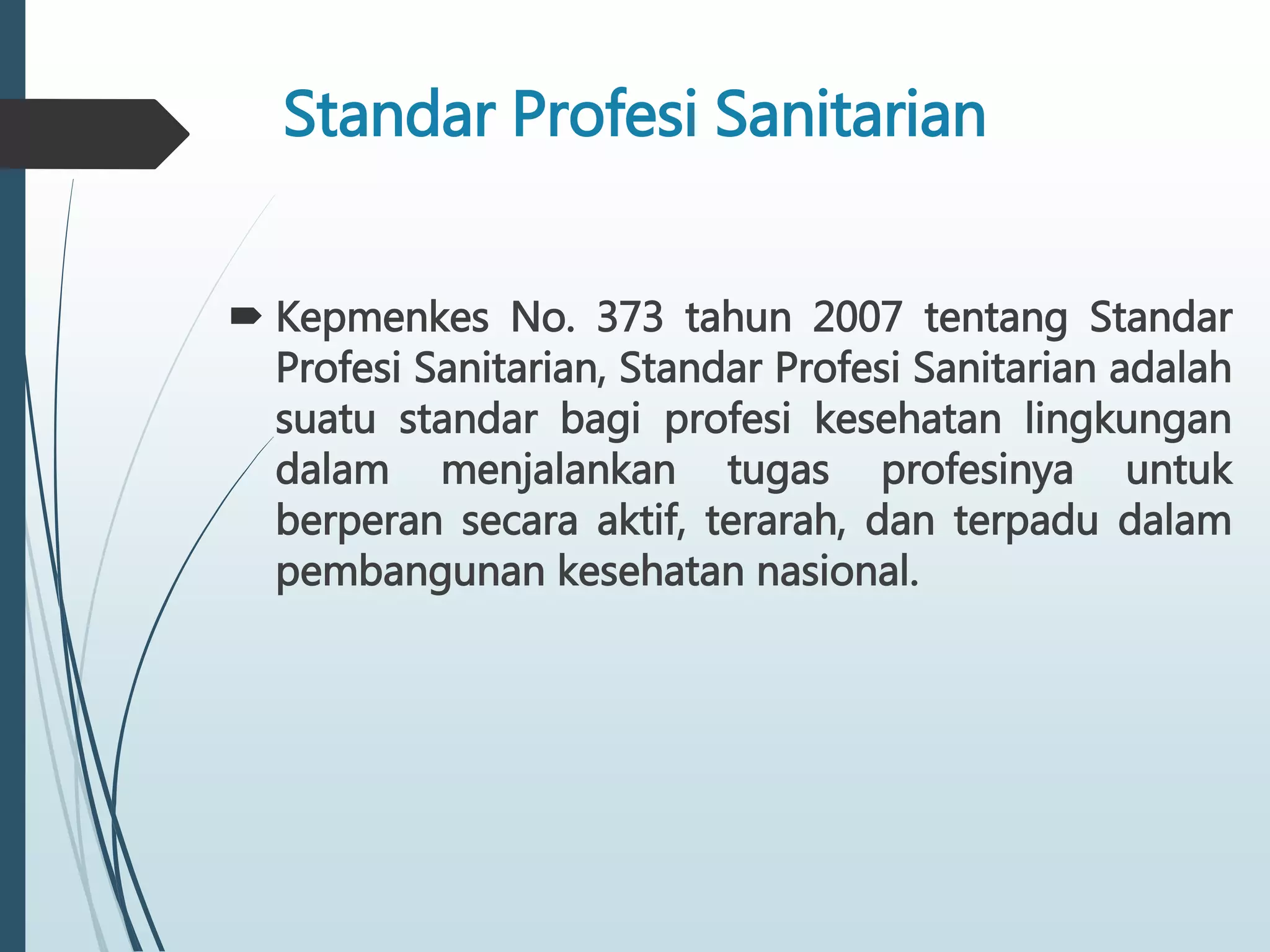 Standar Profesi Sanitarian

Kepmenkes No. 373 tahun 2007 tentang Standar Profesi Sanitarian, Standar Profesi Sanitarian adalah suatu standar bagi profesi kesehatan lingkungan dalam menjalankan tugas profesinya untuk berperan secara aktif, terarah, dan terpadu dalam pembangunan kesehatan nasional.